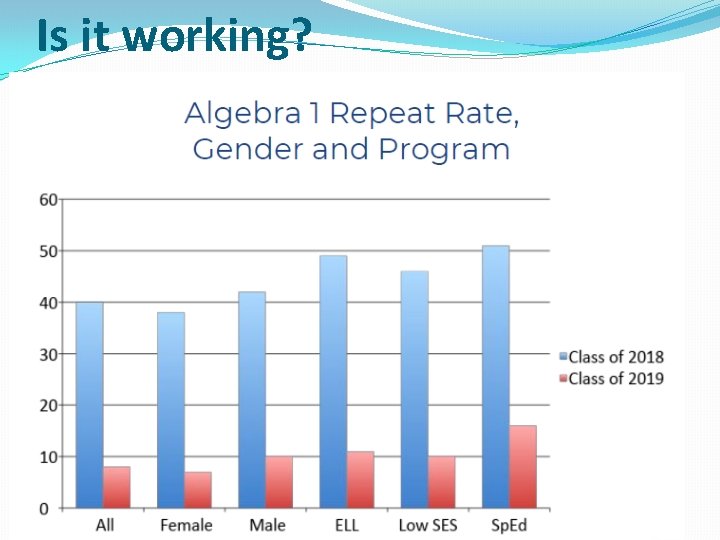 Is it working?

Algebra 1 Repeat Rate, Gender and Program

60
50
40
30
20
10
0

All
Female
Male
ELL
Low SES
SpEd

Class of 2018
Class of 2019